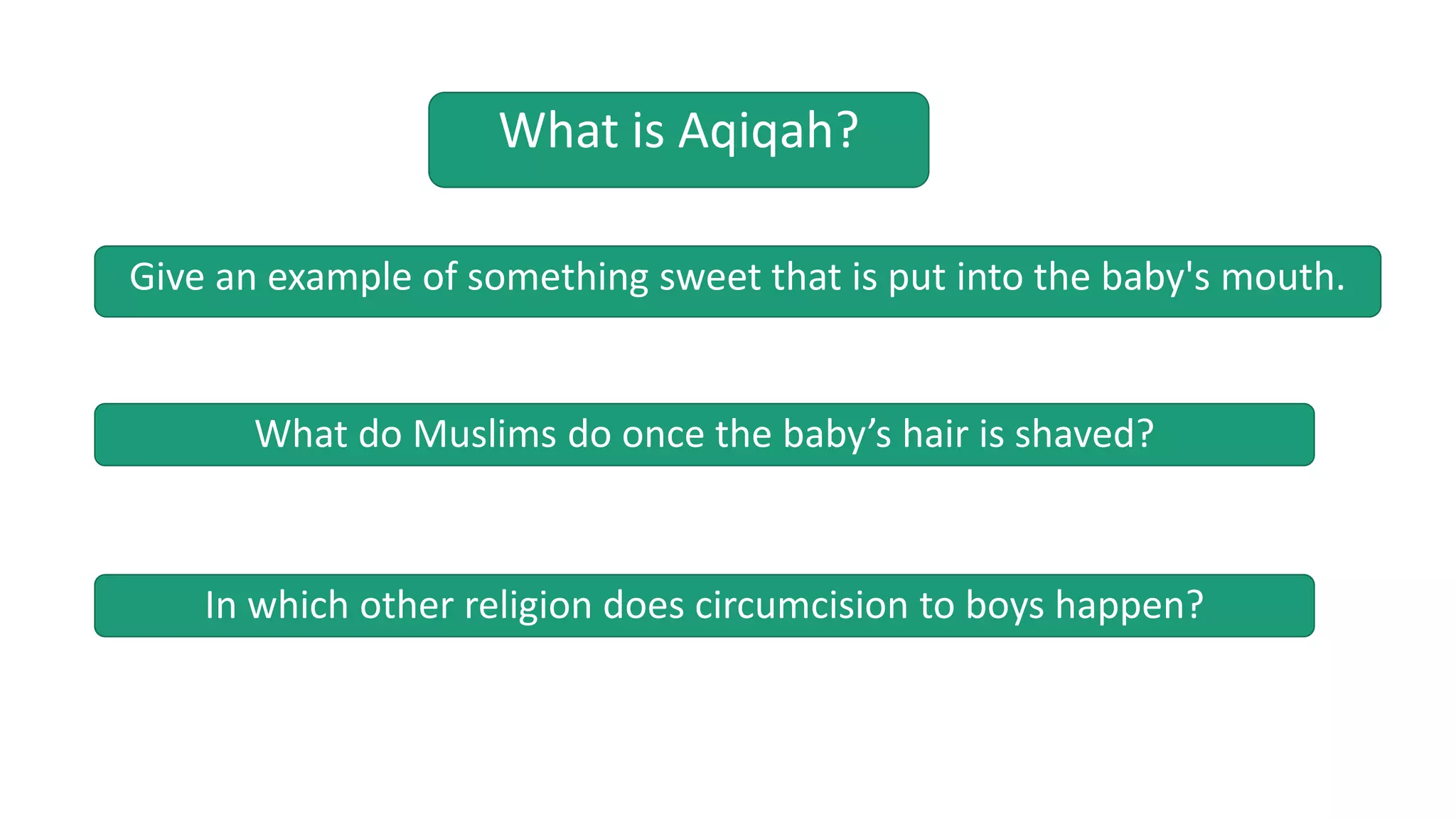 What is Aqiqah?

Give an example of something sweet that is put into the baby's mouth.

What do Muslims do once the baby’s hair is shaved?

In which other religion does circumcision to boys happen?